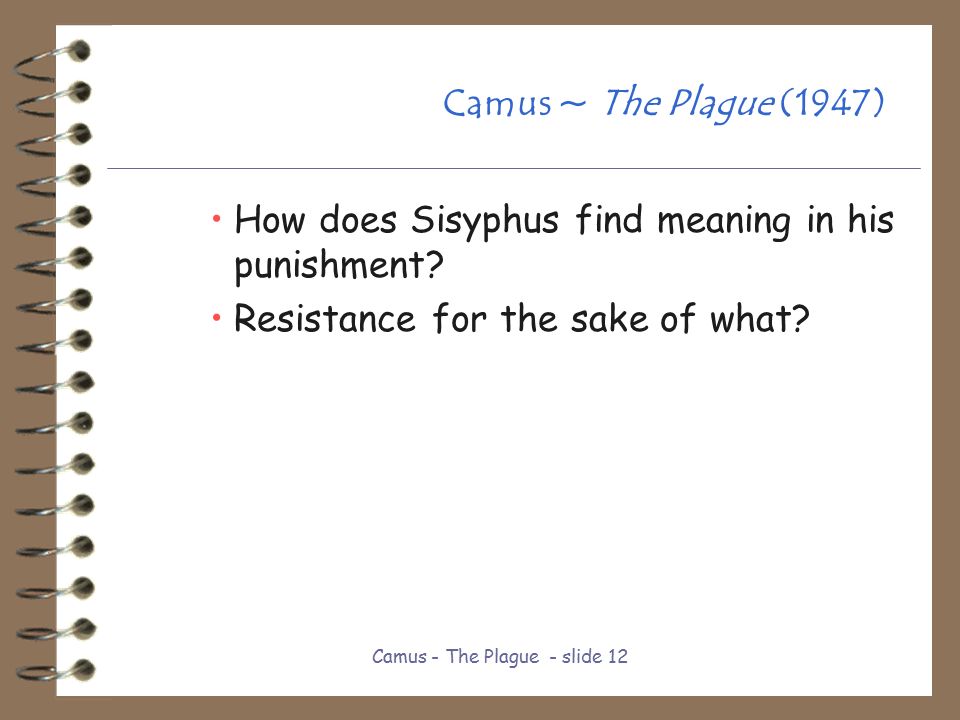 Camus ~ The Plague (1947)

• How does Sisyphus find meaning in his punishment?
• Resistance for the sake of what?

Camus - The Plague - slide 12